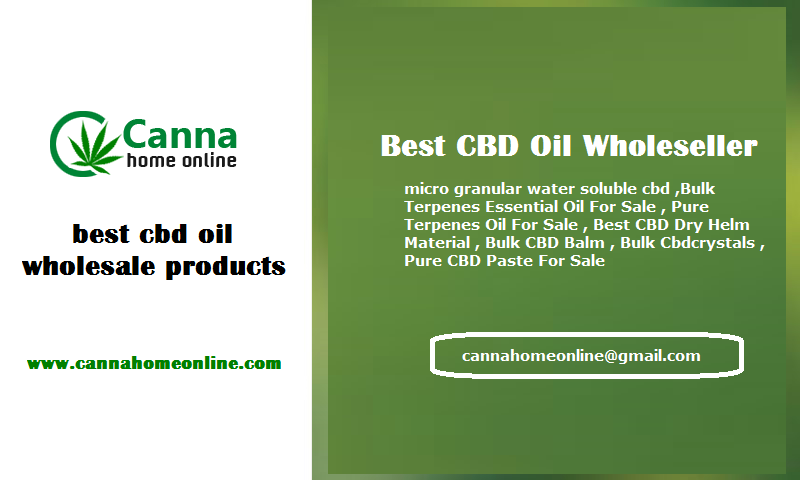 Canna
home online

best cbd oil wholesale products

www.cannahomeonline.com

Best CBD Oil Wholeseller

micro granular water soluble cbd ,Bulk Terpenes Essential Oil For Sale , Pure Terpenes Oil For Sale , Best CBD Dry Helm Material , Bulk CBD Balm , Bulk Cbdcrystals , Pure CBD Paste For Sale

cannahomeonline@gmail.com